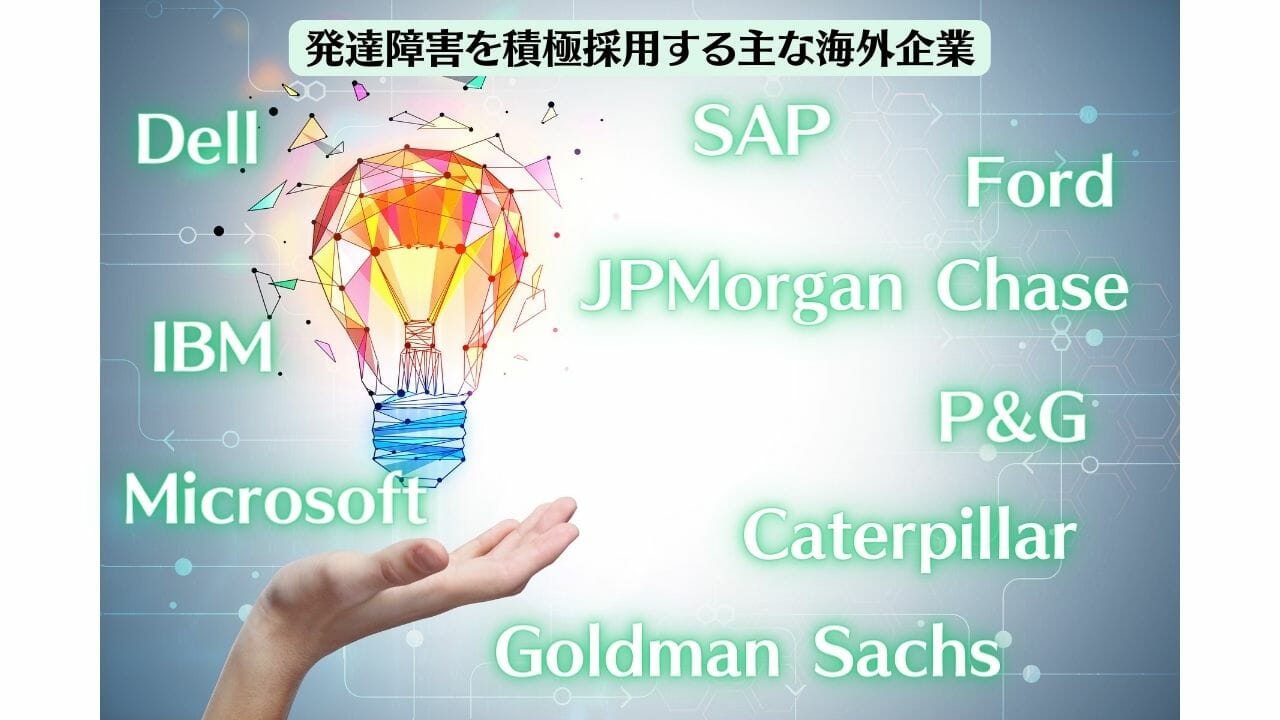 発達障害を積極採用する主な海外企業

Dell

SAP

Ford

JPMorgan Chase

IBM

P&G

Microsoft

Caterpillar

Goldman Sachs